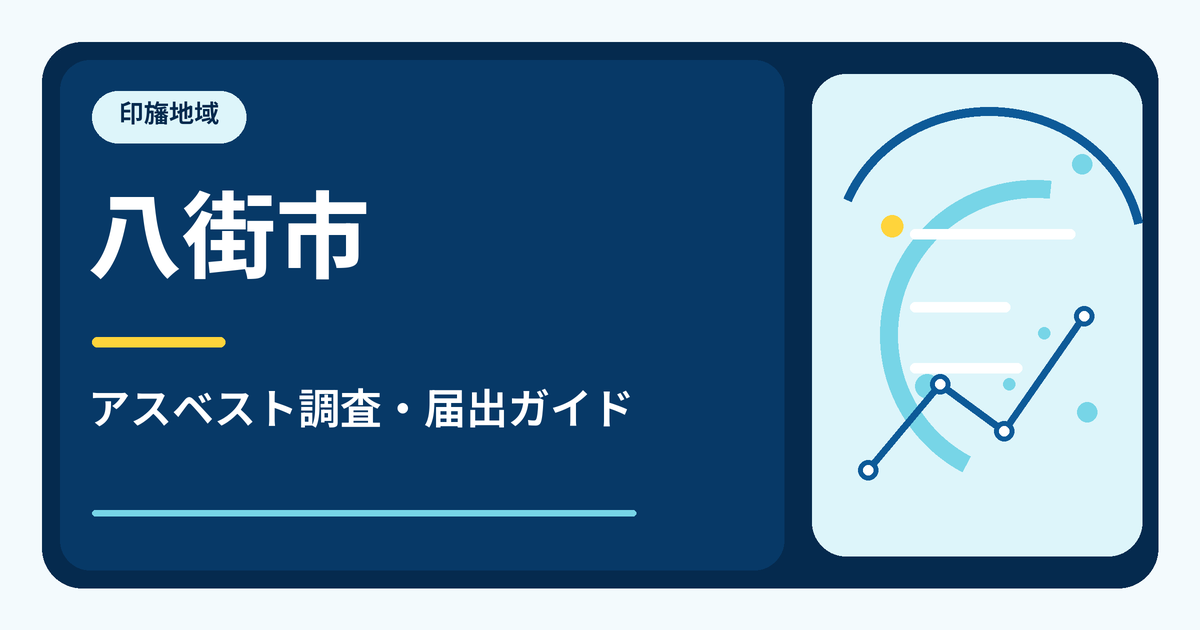 印旛地域

八街市

アスベスト調査・届出ガイド